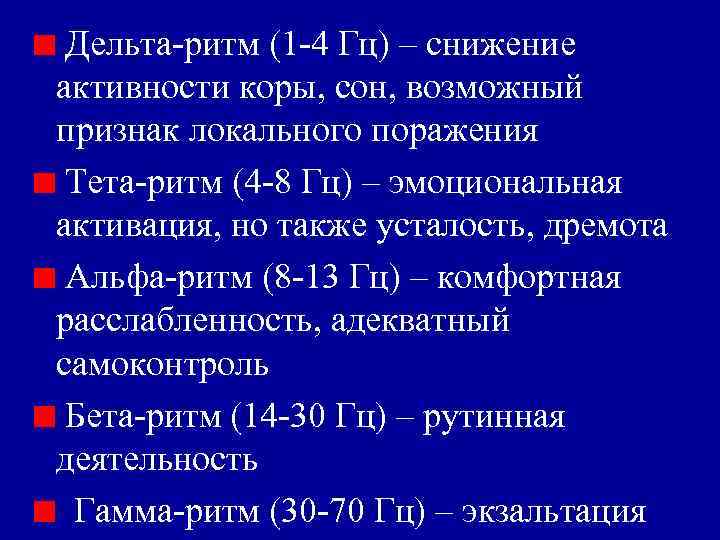 Дельта-ритм (1-4 Гц) – снижение активности коры, сон, возможный признак локального поражения

Тета-ритм (4-8 Гц) – эмоциональная активация, но также усталость, дремота

Альфа-ритм (8-13 Гц) – комфортная расслабленность, адекватный самоконтроль

Бета-ритм (14-30 Гц) – рутинная деятельность

Гамма-ритм (30-70 Гц) – экзальтация